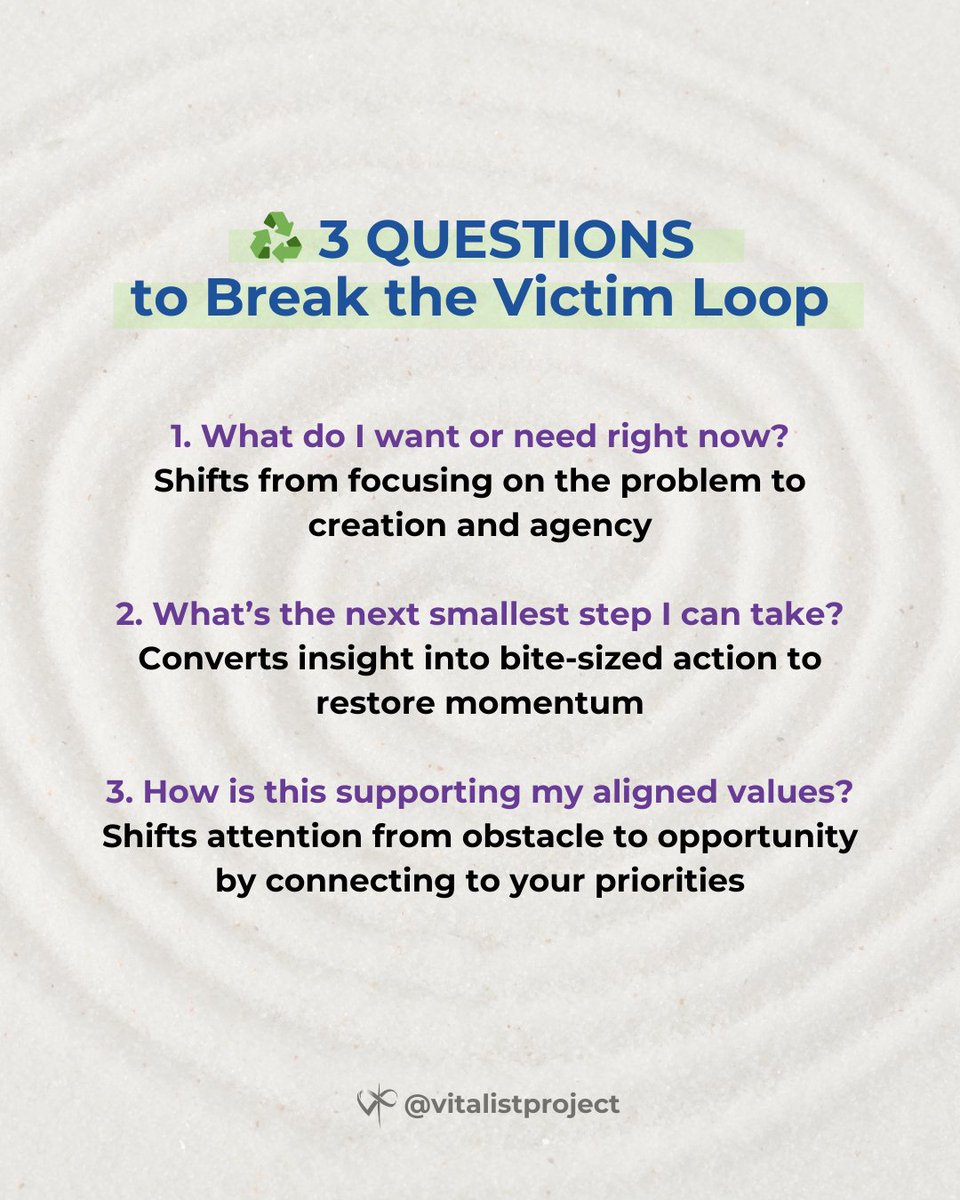 ♻️ 3 QUESTIONS
to Break the Victim Loop

1. What do I want or need right now?
Shifts from focusing on the problem to creation and agency

2. What's the next smallest step I can take?
Converts insight into bite-sized action to restore momentum

3. How is this supporting my aligned values?
Shifts attention from obstacle to opportunity by connecting to your priorities

@vitalistproject